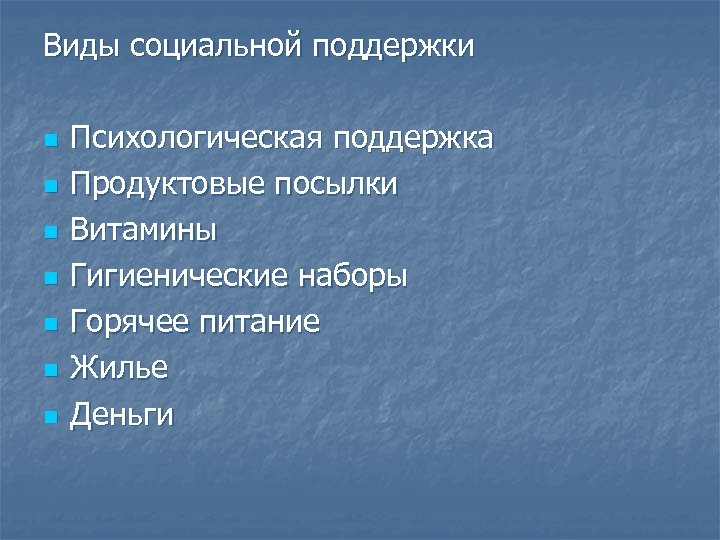 Виды социальной поддержки

- Психологическая поддержка
- Продуктовые посылки
- Витамины
- Гигиенические наборы
- Горячее питание
- Жилье
- Деньги